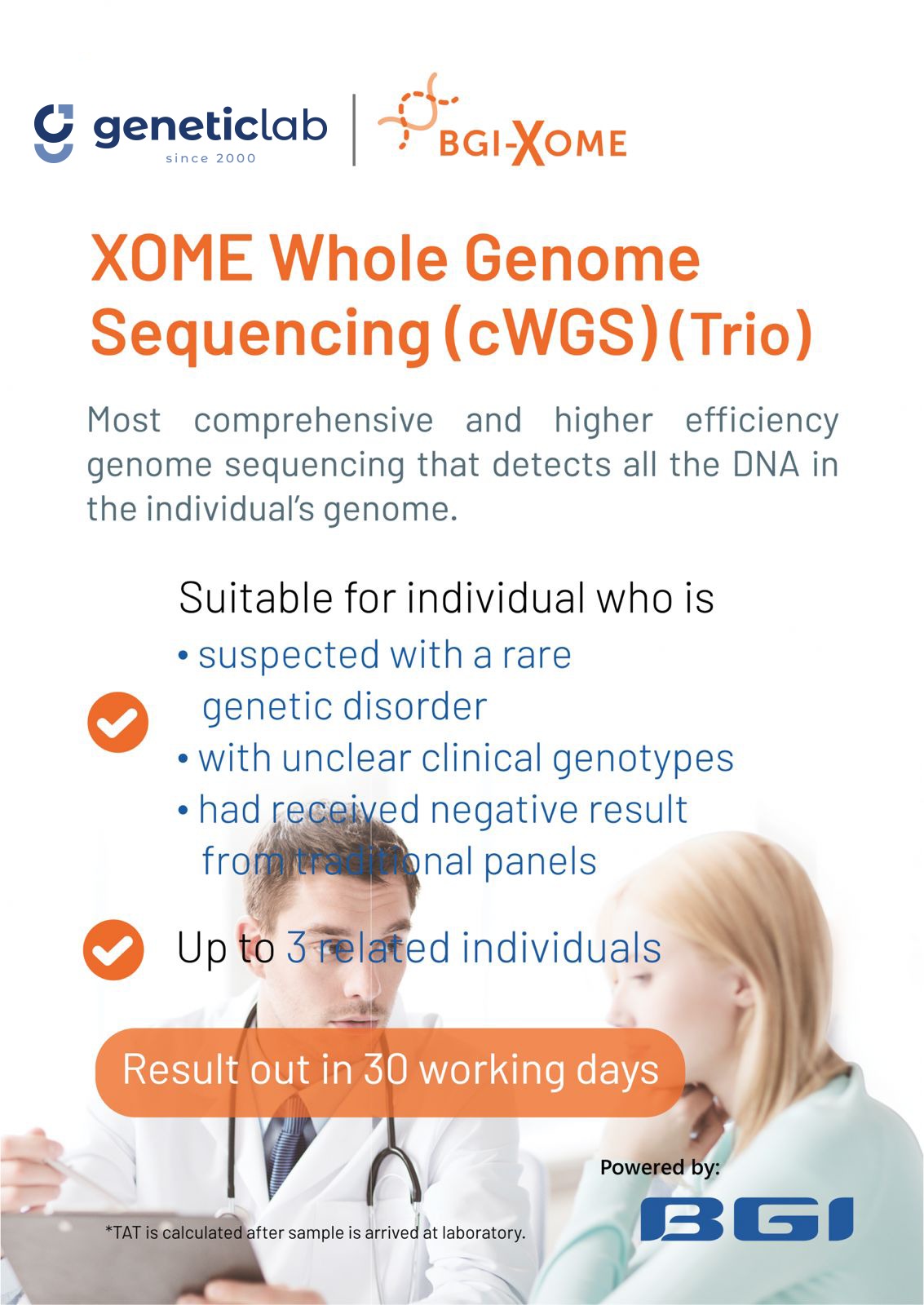 geneticlab
since 2000

BGI-XOME

XOME Whole Genome Sequencing (cWGS) (Trio)

Most comprehensive and higher efficiency genome sequencing that detects all the DNA in the individual's genome.

Suitable for individual who is
• suspected with a rare genetic disorder
• with unclear clinical genotypes
• had received negative result from traditional panels

Up to 3 related individuals

Result out in 30 working days

Powered by:
BGI

*TAT is calculated after sample is arrived at laboratory.